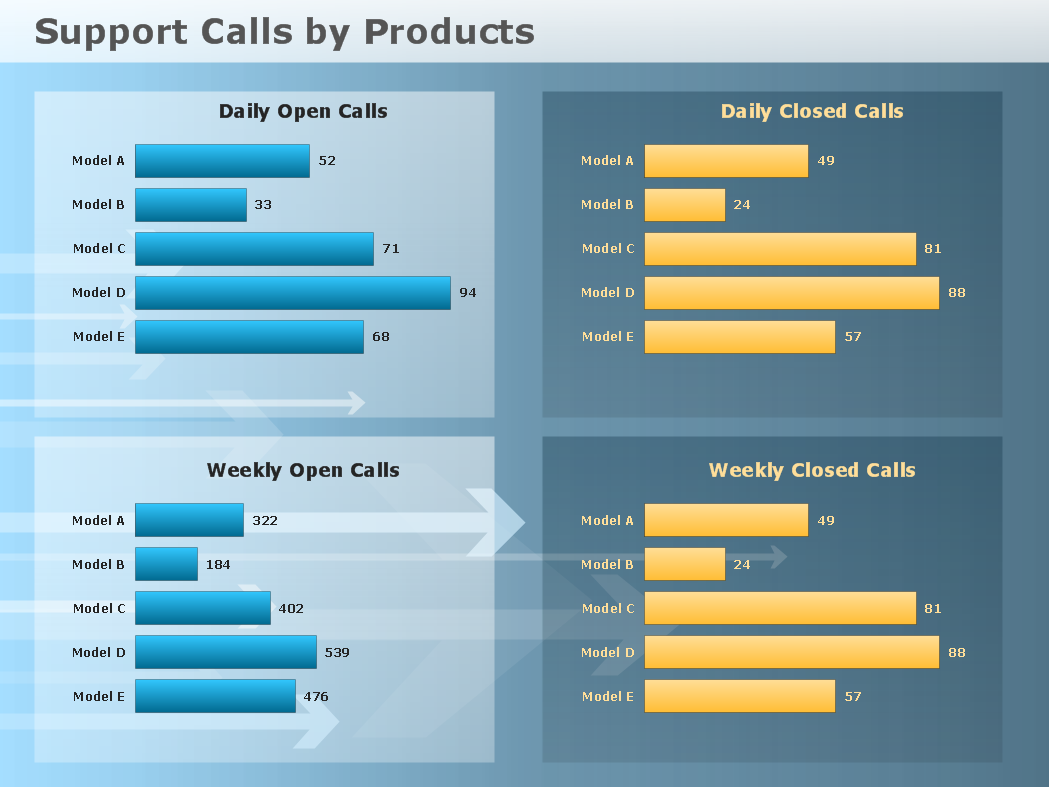 Support Calls by Products

Daily Open Calls

Model A 52
Model B 33
Model C 71
Model D 94
Model E 68

Daily Closed Calls

Model A 49
Model B 24
Model C 81
Model D 88
Model E 57

Weekly Open Calls

Model A 322
Model B 184
Model C 402
Model D 539
Model E 476

Weekly Closed Calls

Model A 49
Model B 24
Model C 81
Model D 88
Model E 57